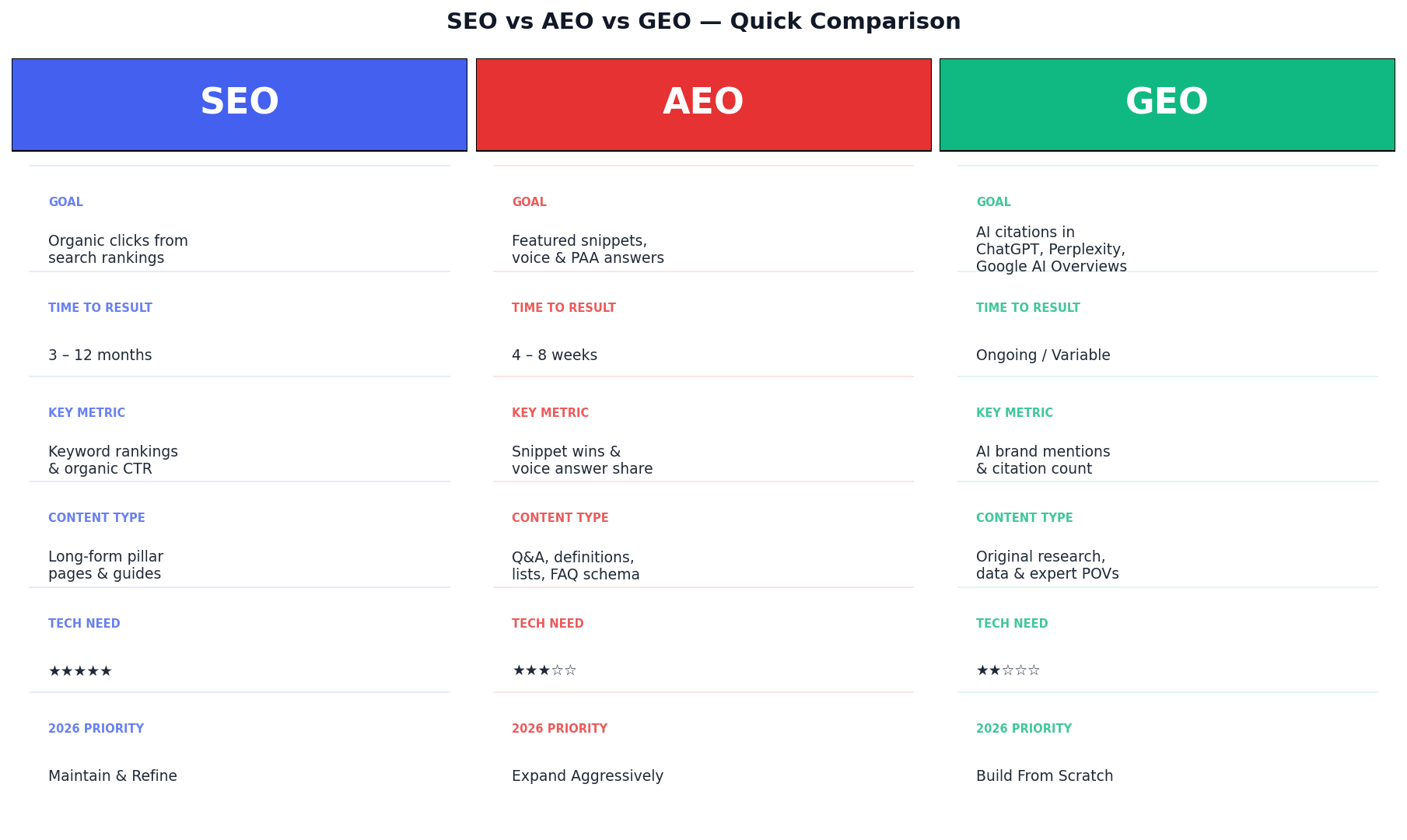 SEO vs AEO vs GEO — Quick Comparison

SEO

GOAL

Organic clicks from search rankings

TIME TO RESULT

3 – 12 months

KEY METRIC

Keyword rankings & organic CTR

CONTENT TYPE

Long-form pillar pages & guides

TECH NEED

★★★★★

2026 PRIORITY

Maintain & Refine

AEO

GOAL

Featured snippets, voice & PAA answers

TIME TO RESULT

4 – 8 weeks

KEY METRIC

Snippet wins & voice answer share

CONTENT TYPE

Q&A, definitions, lists, FAQ schema

TECH NEED

★★★☆☆

2026 PRIORITY

Expand Aggressively

GEO

GOAL

AI citations in ChatGPT, Perplexity, Google AI Overviews

TIME TO RESULT

Ongoing / Variable

KEY METRIC

AI brand mentions & citation count

CONTENT TYPE

Original research, data & expert POVs

TECH NEED

★★☆☆☆

2026 PRIORITY

Build From Scratch